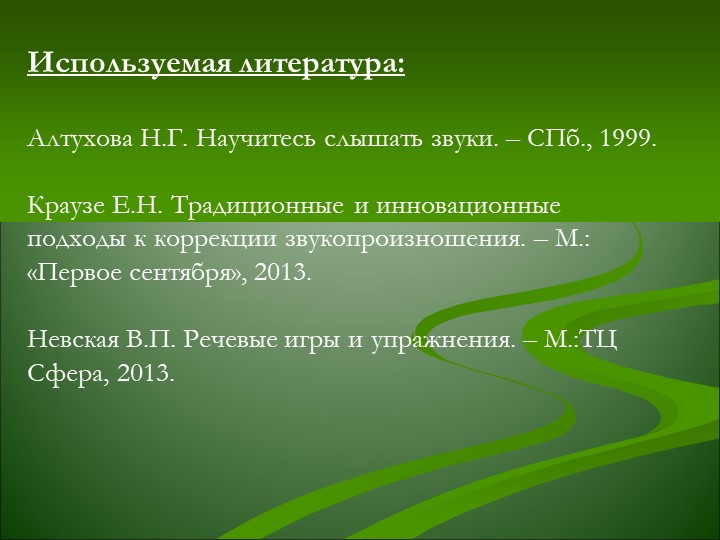 Используемая литература:

Алтухова Н.Г. Научитесь слышать звуки. – СПб., 1999.

Краузе Е.Н. Традиционные и инновационные подходы к коррекции звукопроизношения. – М.: «Первое сентября», 2013.

Невская В.П. Речевые игры и упражнения. – М.:ТЦ Сфера, 2013.